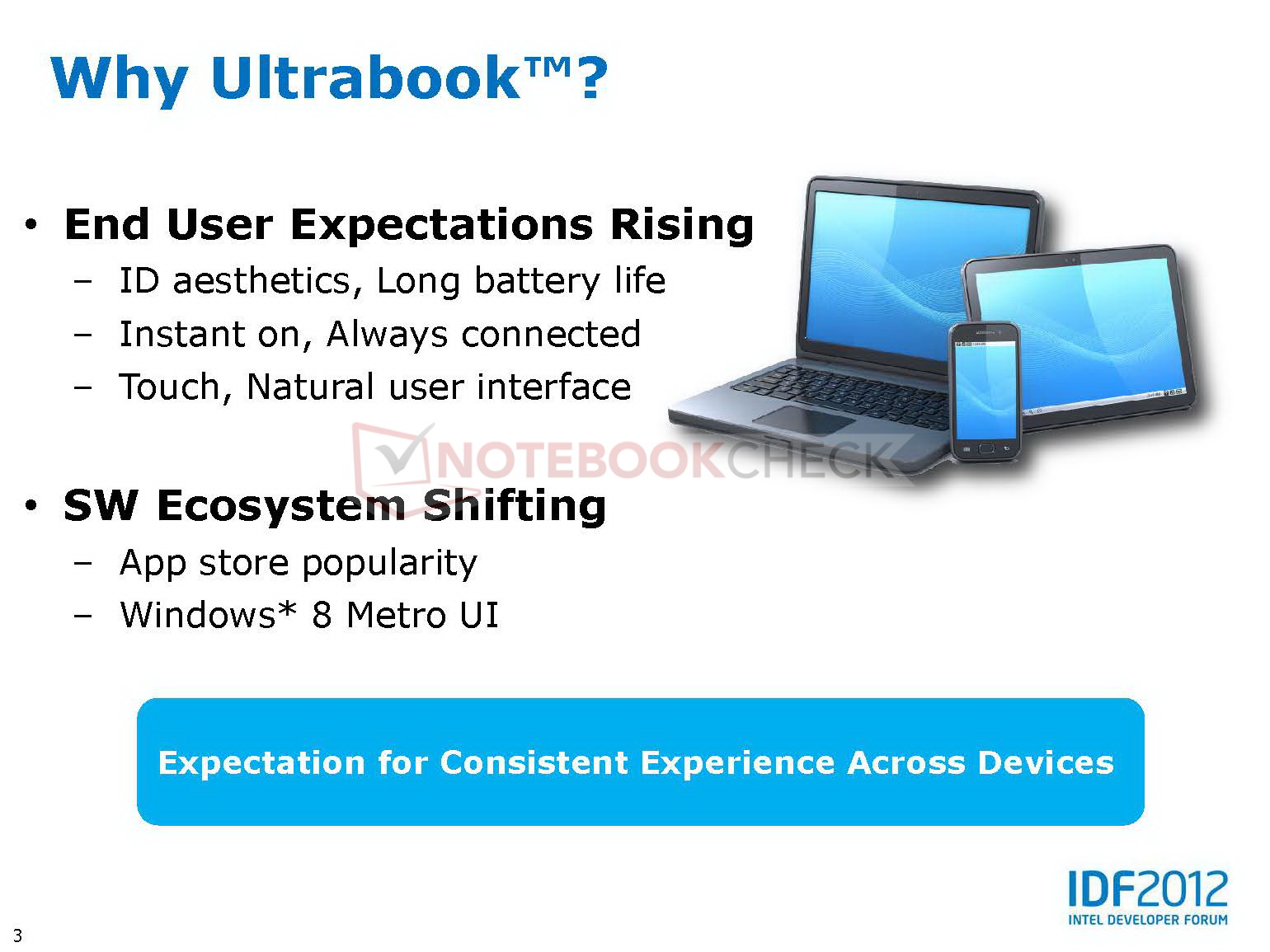 Why Ultrabook™?

• End User Expectations Rising
– ID aesthetics, Long battery life
– Instant on, Always connected
– Touch, Natural user interface

NOTEBOOKCHECK

• SW Ecosystem Shifting
– App store popularity
– Windows* 8 Metro UI

Expectation for Consistent Experience Across Devices

IDF2012
INTEL DEVELOPER FORUM

3